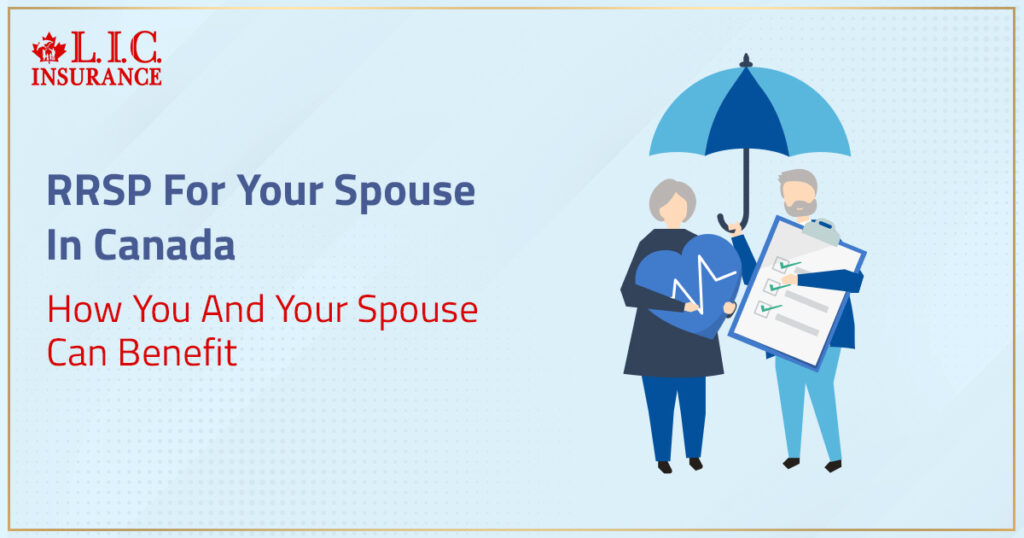 L.I.C.
INSURANCE

RRSP For Your Spouse In Canada

How You And Your Spouse Can Benefit